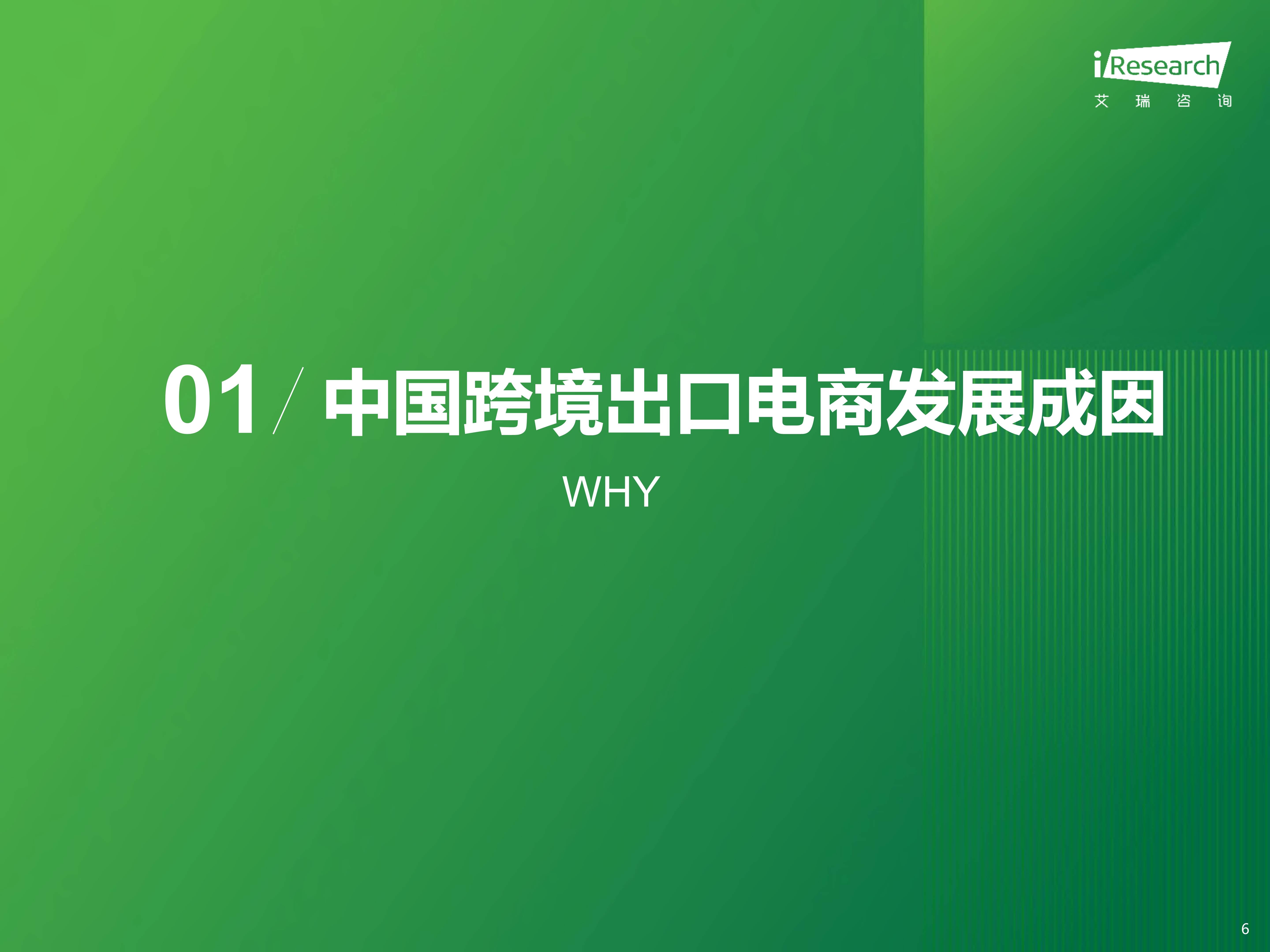 iResearch
艾 瑞 咨 询

01 / 中国跨境出口电商发展成因

WHY

6